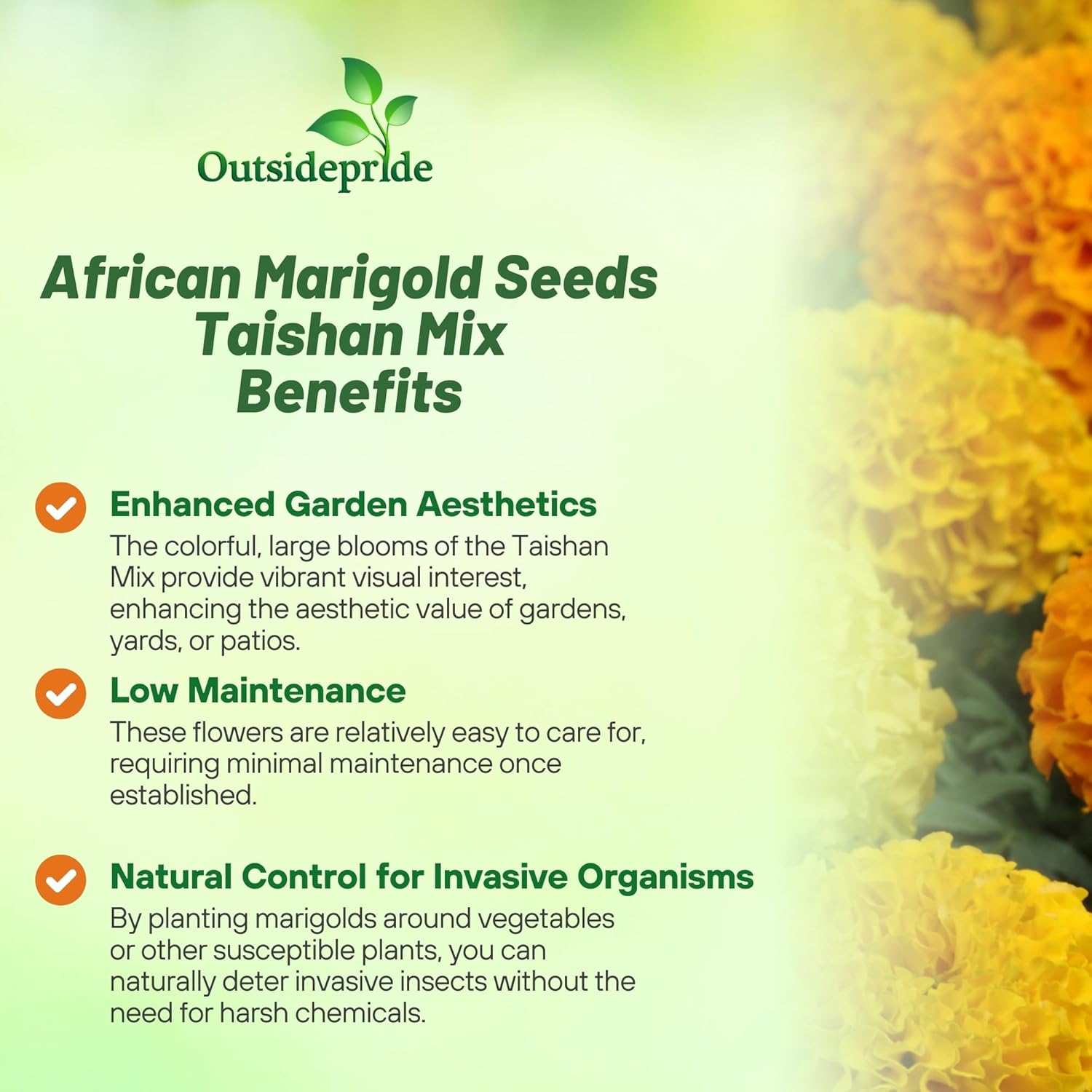 Outsidepride

African Marigold Seeds Taishan Mix Benefits

Enhanced Garden Aesthetics
The colorful, large blooms of the Taishan Mix provide vibrant visual interest, enhancing the aesthetic value of gardens, yards, or patios.

Low Maintenance
These flowers are relatively easy to care for, requiring minimal maintenance once established.

Natural Control for Invasive Organisms
By planting marigolds around vegetables or other susceptible plants, you can naturally deter invasive insects without the need for harsh chemicals.